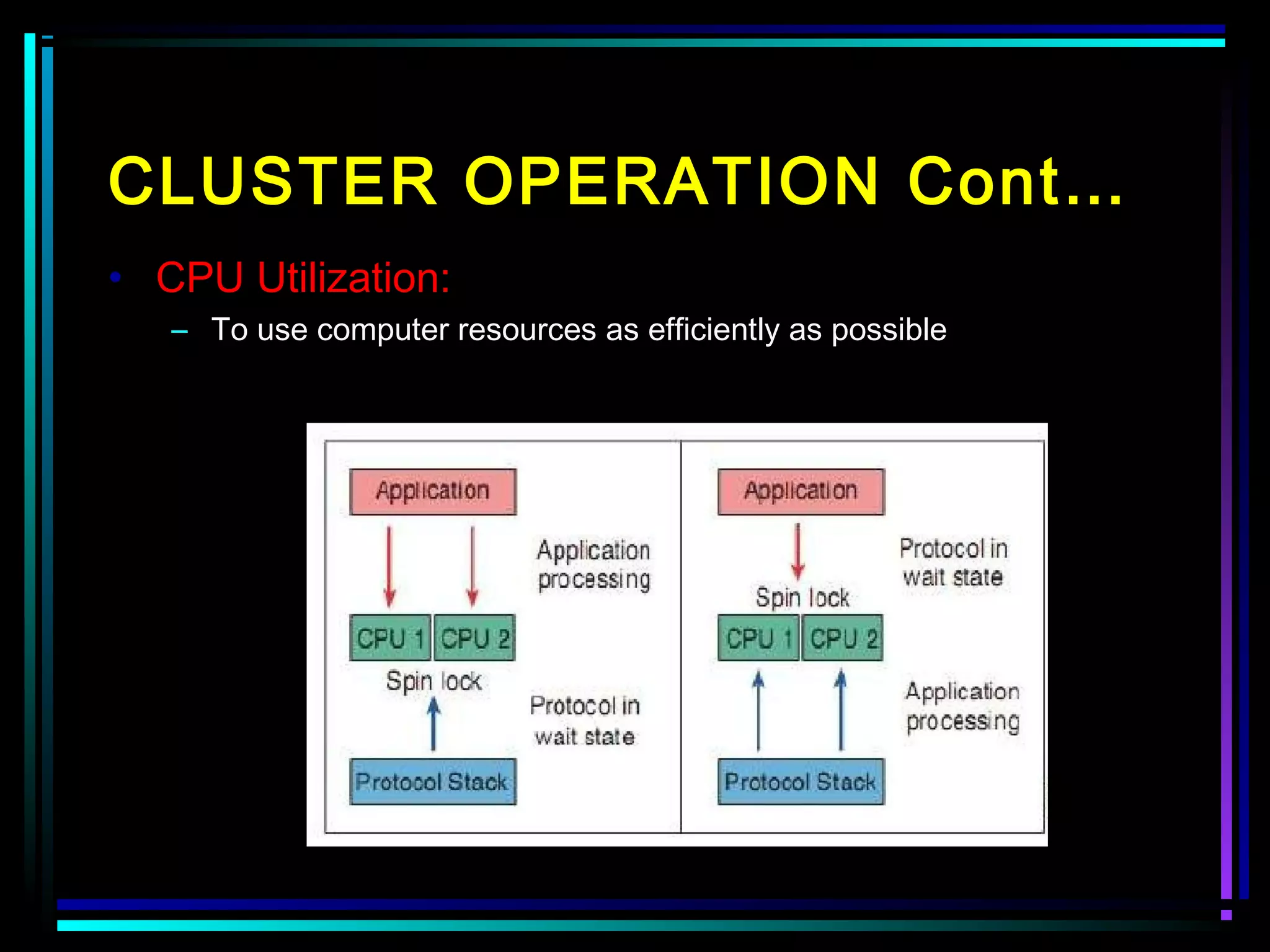 CLUSTER OPERATION Cont…

• CPU Utilization:

– To use computer resources as efficiently as possible

Application

Application processing

CPU 1 CPU 2

Spin lock

Protocol in wait state

Protocol Stack

Application

Protocol in wait state

Spin lock

CPU 1 CPU 2

Application processing

Protocol Stack